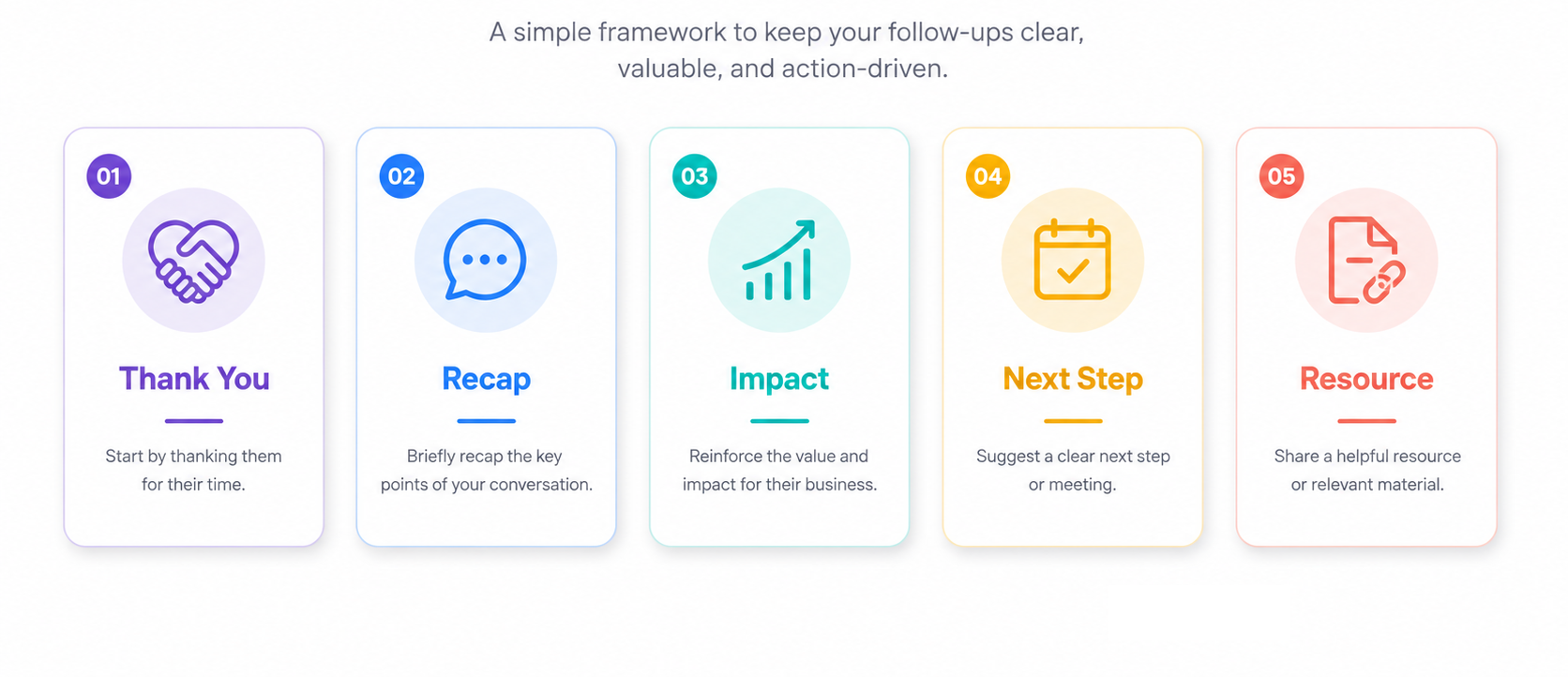 A simple framework to keep your follow-ups clear, valuable, and action-driven.

01
Thank You
Start by thanking them for their time.

02
Recap
Briefly recap the key points of your conversation.

03
Impact
Reinforce the value and impact for their business.

04
Next Step
Suggest a clear next step or meeting.

05
Resource
Share a helpful resource or relevant material.